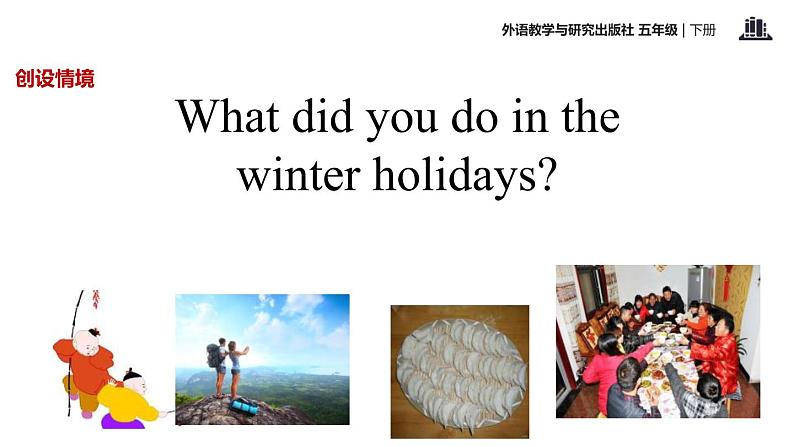 外语教学与研究出版社 五年级 | 下册

创设情境

What did you do in the winter holidays?